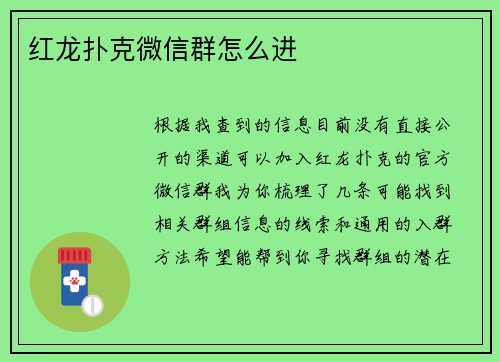 红龙扑克微信群怎么进

根据我查到的信息目前没有直接公开的渠道可以加入红龙扑克的官方微信群我为你梳理了几条可能找到相关群组信息的线索和通用的入群方法希望能帮到你寻找群组的潜在